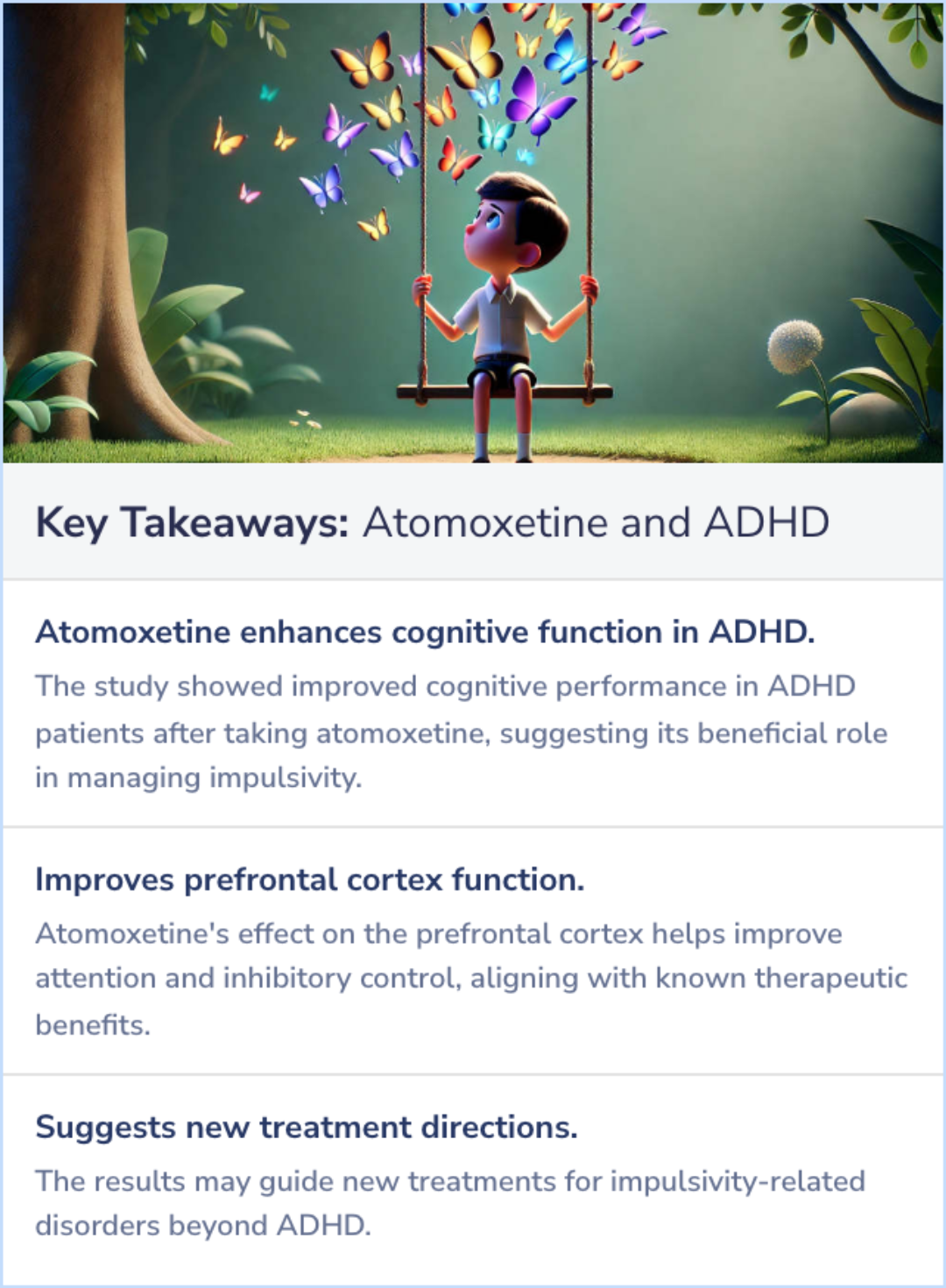 Key Takeaways: Atomoxetine and ADHD

Atomoxetine enhances cognitive function in ADHD.

The study showed improved cognitive performance in ADHD patients after taking atomoxetine, suggesting its beneficial role in managing impulsivity.

Improves prefrontal cortex function.

Atomoxetine's effect on the prefrontal cortex helps improve attention and inhibitory control, aligning with known therapeutic benefits.

Suggests new treatment directions.

The results may guide new treatments for impulsivity-related disorders beyond ADHD.